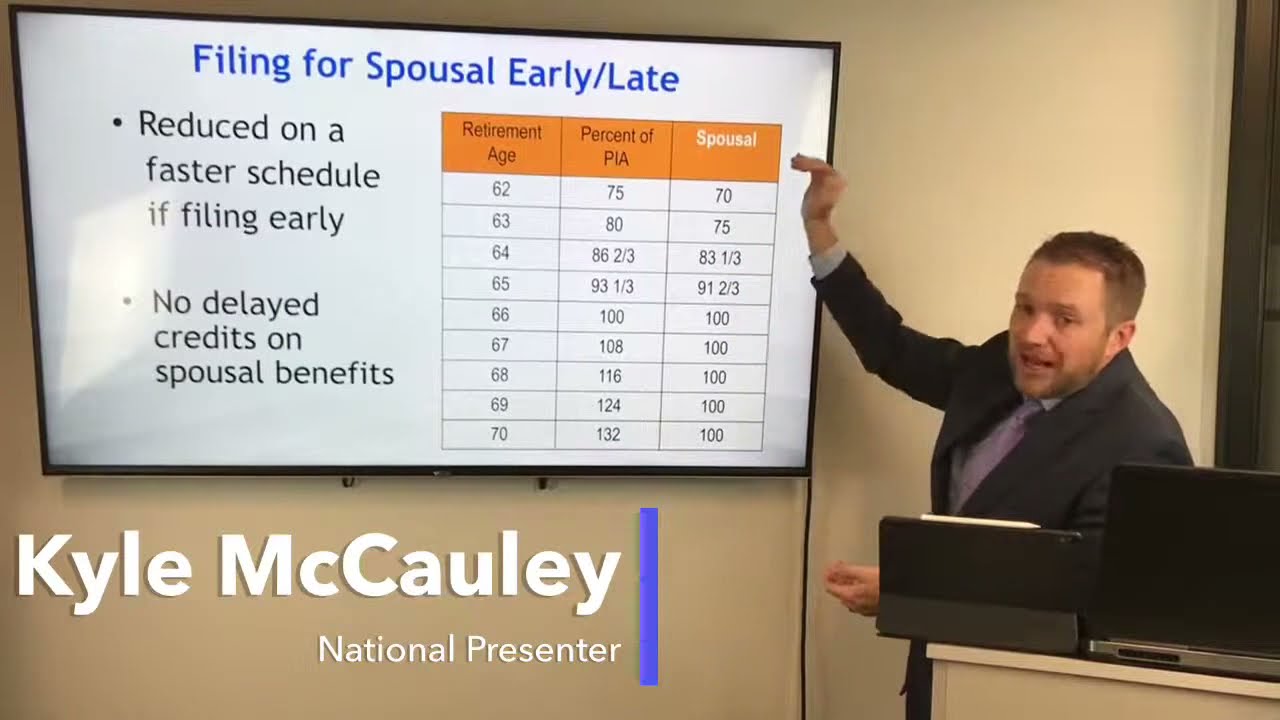 Filing for Spousal Early/Late

• Reduced on a faster schedule if filing early

• No delayed credits on spousal benefits

| Retirement Age | Percent of PIA | Spousal |
|---|---|---|
| 62 | 75 | 70 |
| 63 | 80 | 75 |
| 64 | 86 2/3 | 83 1/3 |
| 65 | 93 1/3 | 91 2/3 |
| 66 | 100 | 100 |
| 67 | 108 | 100 |
| 68 | 116 | 100 |
| 69 | 124 | 100 |
| 70 | 132 | 100 |

Kyle McCauley

National Presenter